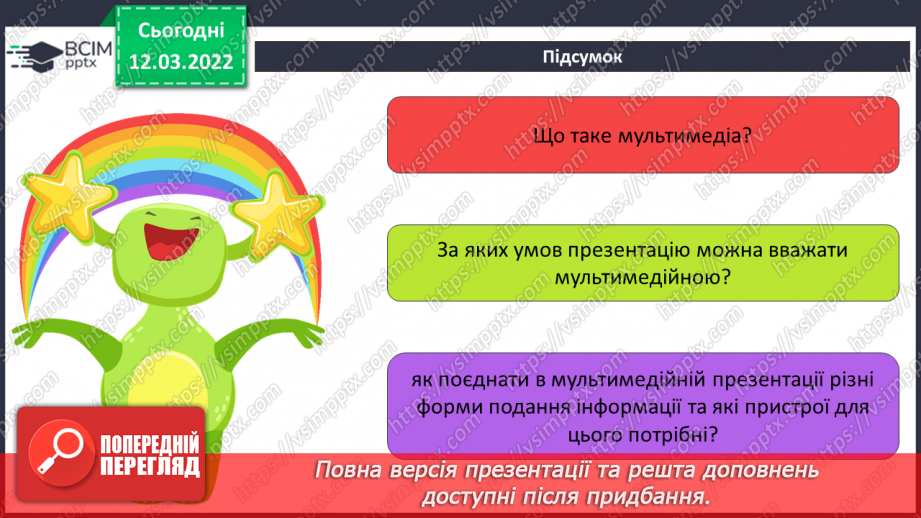 ВСІМ pptx

Сьогодні 12.03.2022

Підсумок

Що таке мультимедіа?

За яких умов презентацію можна вважати мультимедійною?

як поєднати в мультимедійній презентації різні форми подання інформації та які пристрої для цього потрібні?

ПОПЕРЕДНІЙ ПЕРЕГЛЯД

Повна версія презентації та решта доповнень доступні після придбання.

https://vsimpptx.com